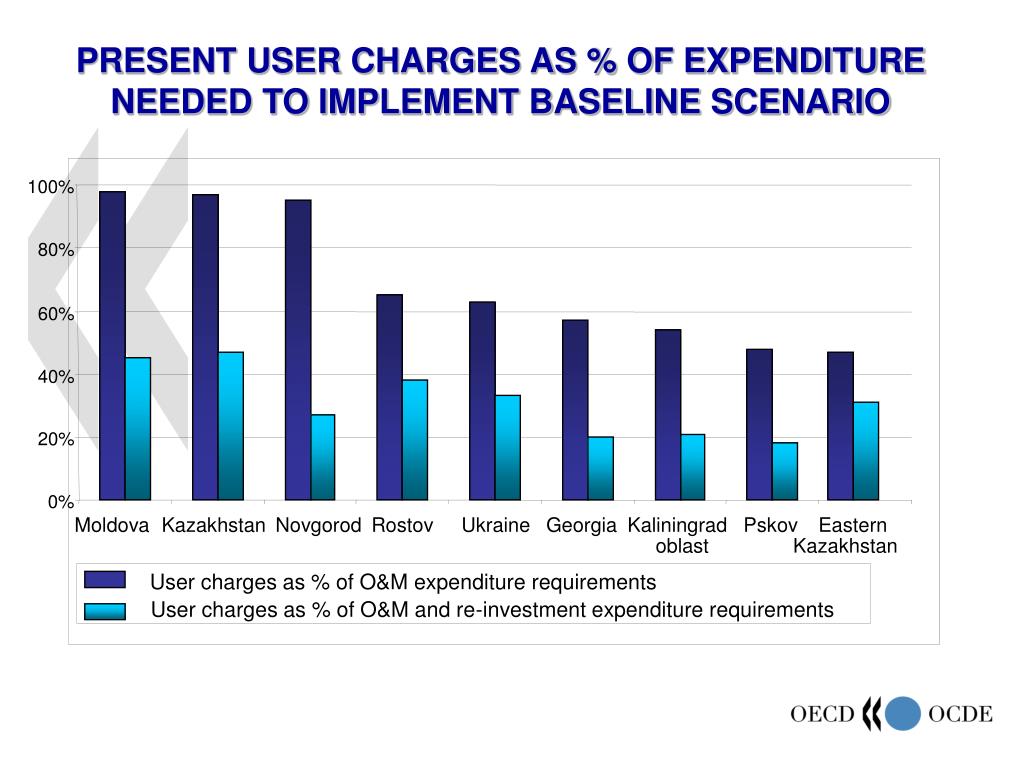 PRESENT USER CHARGES AS % OF EXPENDITURE NEEDED TO IMPLEMENT BASELINE SCENARIO

100%
80%
60%
40%
20%
0%

Moldova Kazakhstan Novgorod Rostov Ukraine Georgia Kaliningrad oblast Pskov Eastern Kazakhstan

User charges as % of O&M expenditure requirements
User charges as % of O&M and re-investment expenditure requirements

OECD OCDE